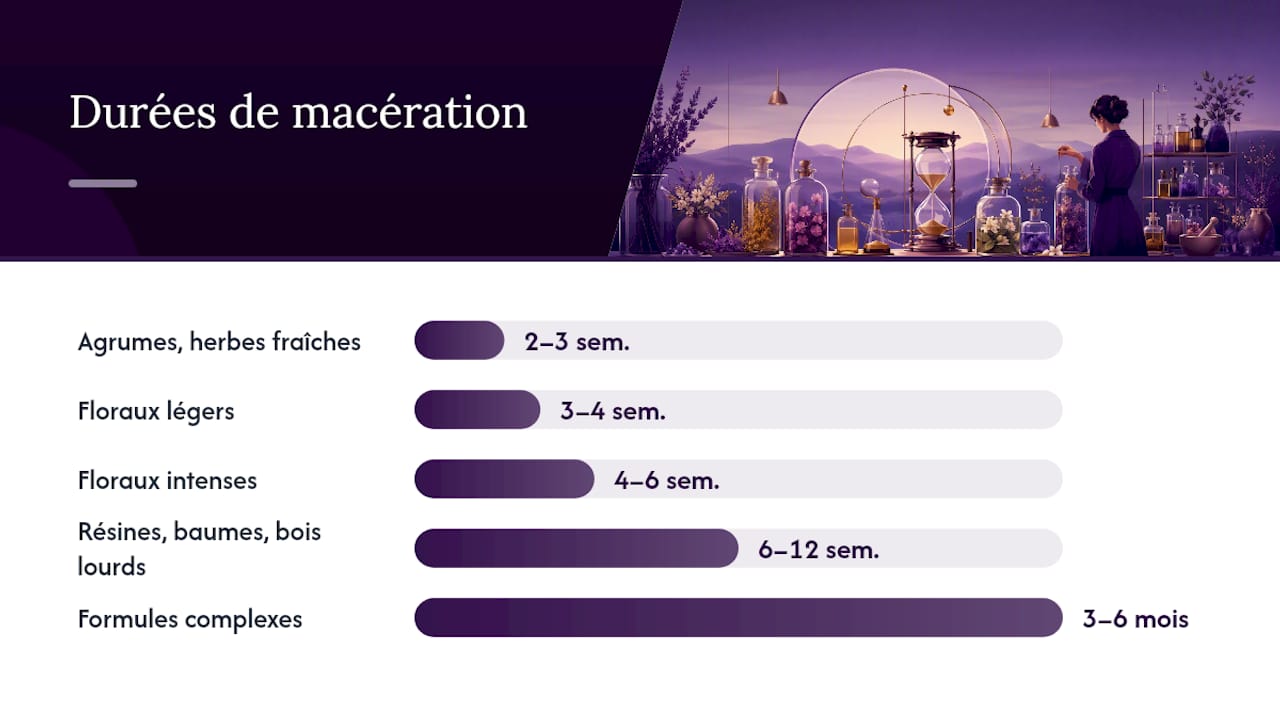 Durées de macération

Agrumes, herbes fraîches
2–3 sem.

Floraux légers
3–4 sem.

Floraux intenses
4–6 sem.

Résines, baumes, bois lourds
6–12 sem.

Formules complexes
3–6 mois